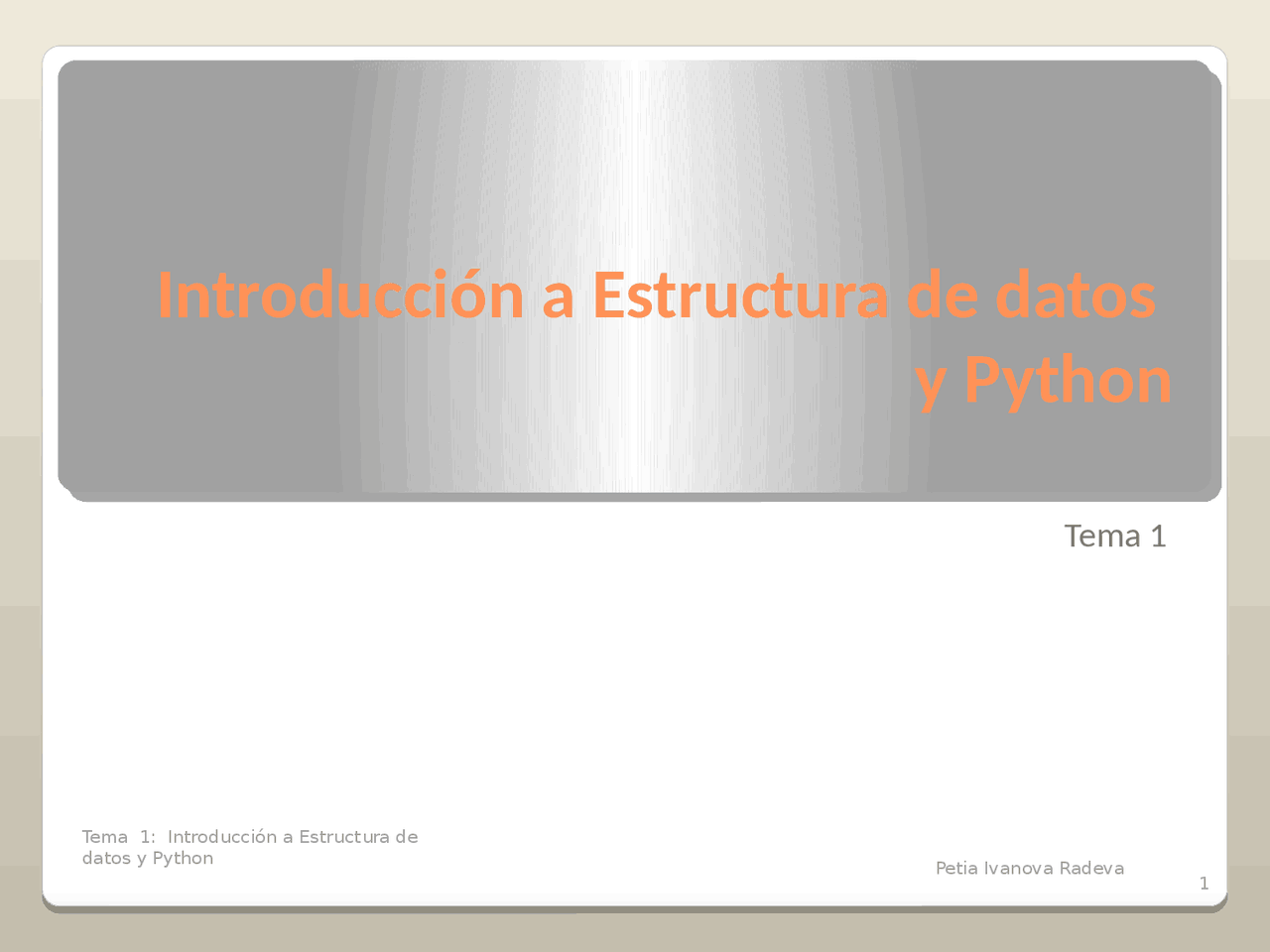 Introducción a Estructura de datos y Python

Tema 1

Tema 1: Introducción a Estructura de datos y Python

Petia Ivanova Radeva

1